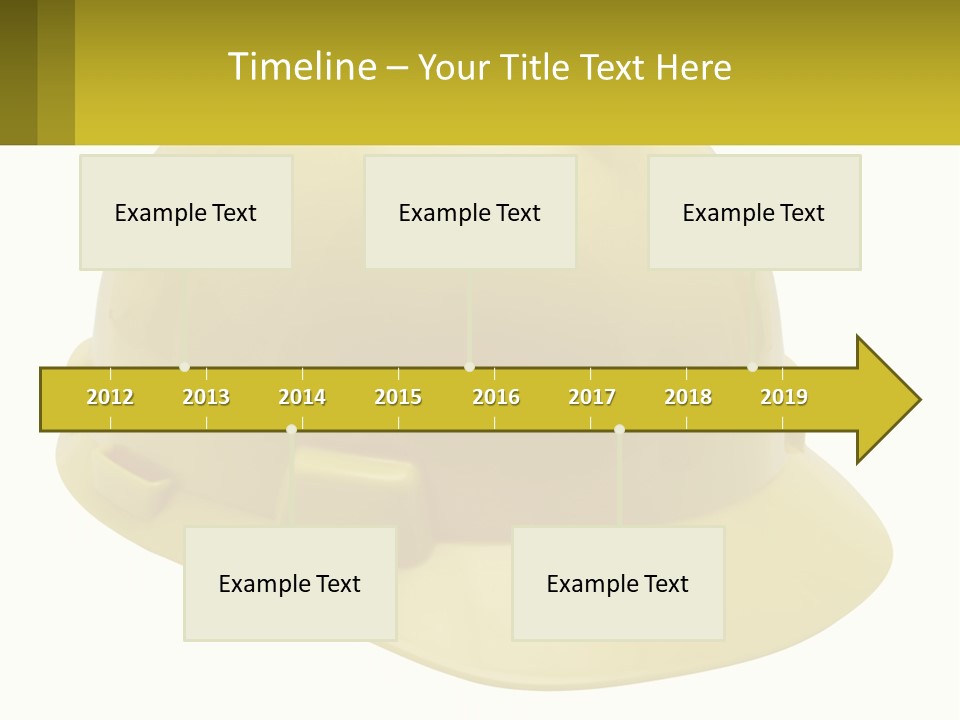 Timeline – Your Title Text Here

Example Text

Example Text

Example Text

2012 2013 2014 2015 2016 2017 2018 2019

Example Text

Example Text